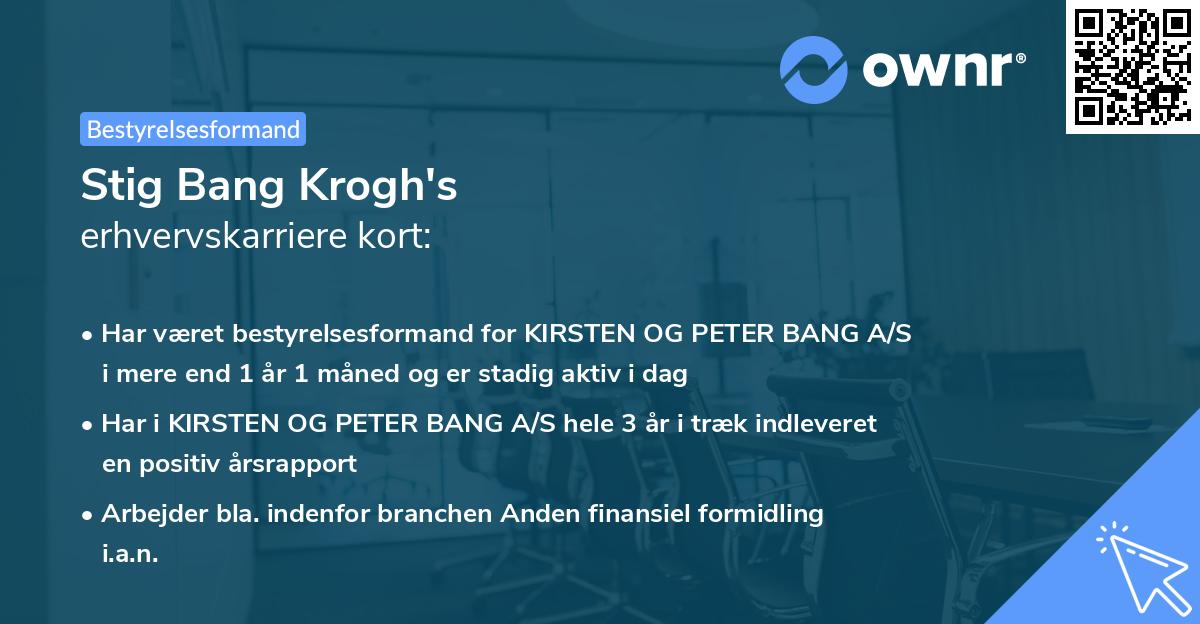 ownr®

Bestyrelsesformand

Stig Bang Krogh's
erhvervskarriere kort:

• Har været bestyrelsesformand for KIRSTEN OG PETER BANG A/S i mere end 1 år 1 måned og er stadig aktiv i dag

• Har i KIRSTEN OG PETER BANG A/S hele 3 år i træk indleveret en positiv årsrapport

• Arbejder bla. indenfor branchen Anden finansiel formidling i.a.n.